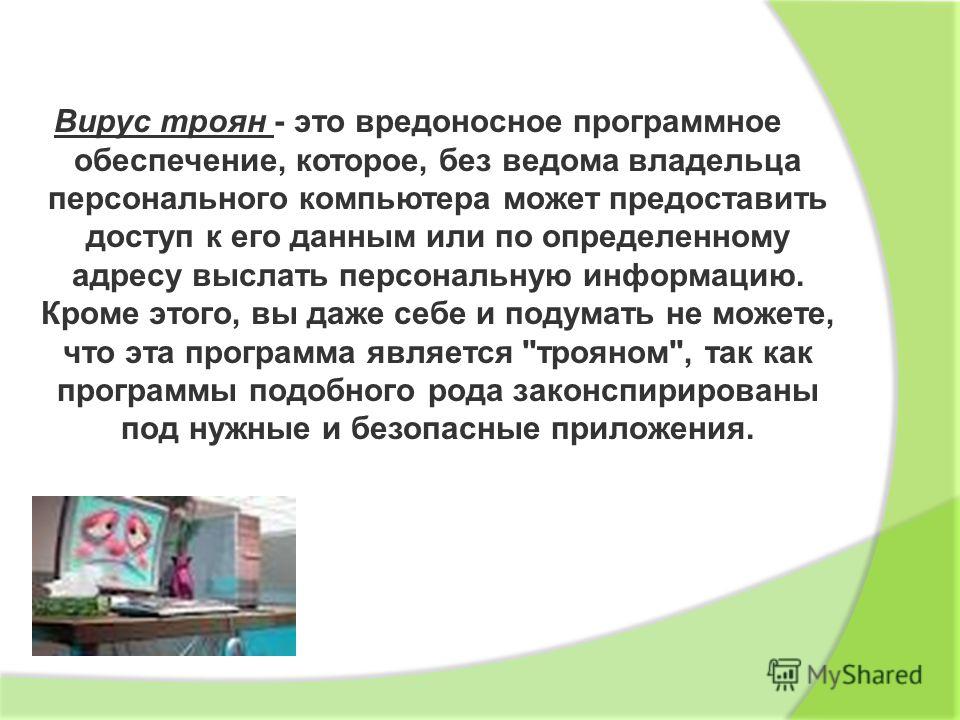 Вирус троян - это вредоносное программное обеспечение, которое, без ведома владельца персонального компьютера может предоставить доступ к его данным или по определенному адресу выслать персональную информацию. Кроме этого, вы даже себе и подумать не можете, что эта программа является "трояном", так как программы подобного рода законспирированы под нужные и безопасные приложения.

MyShared